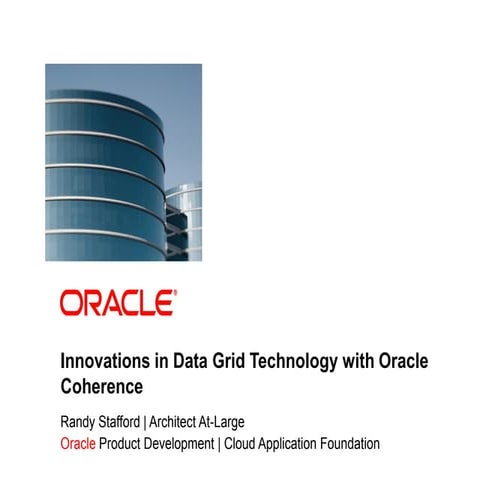 ORACLE®

Innovations in Data Grid Technology with Oracle Coherence

Randy Stafford | Architect At-Large
Oracle Product Development | Cloud Application Foundation